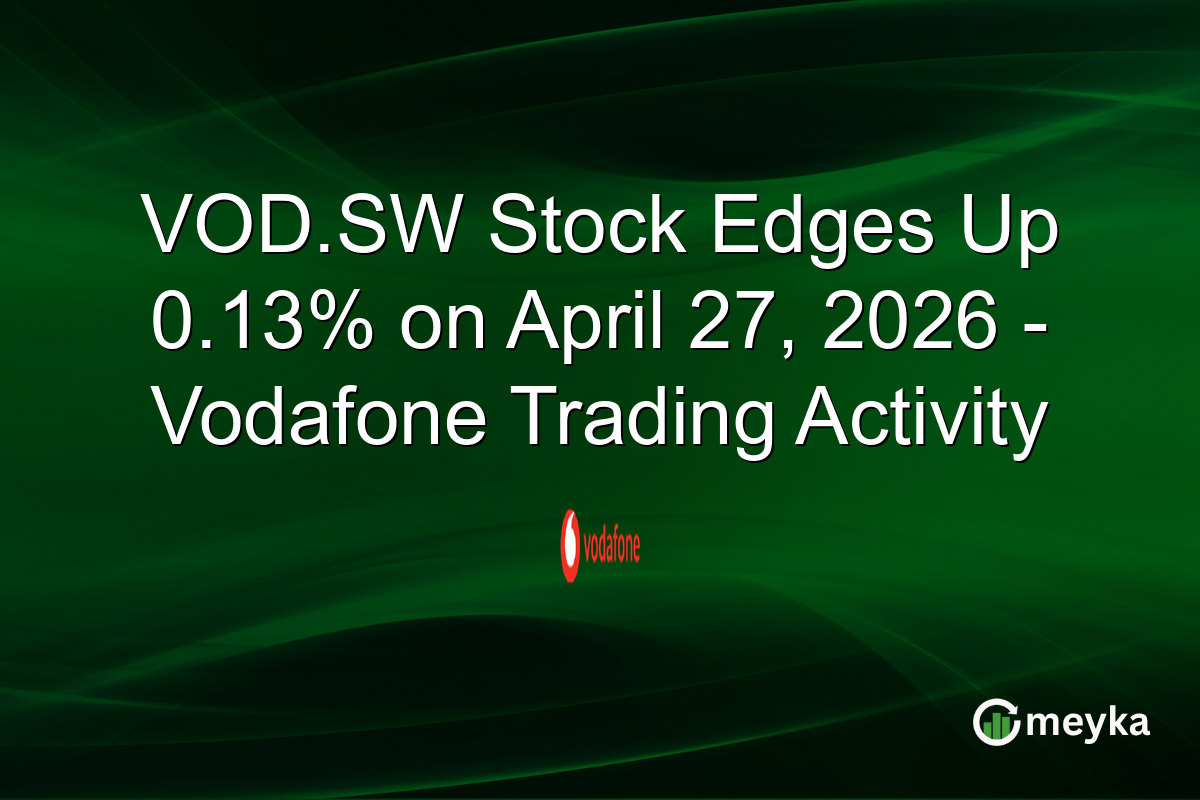 VOD.SW Stock Edges Up 0.13% on April 27, 2026 - Vodafone Trading Activity

vodafone

meyka